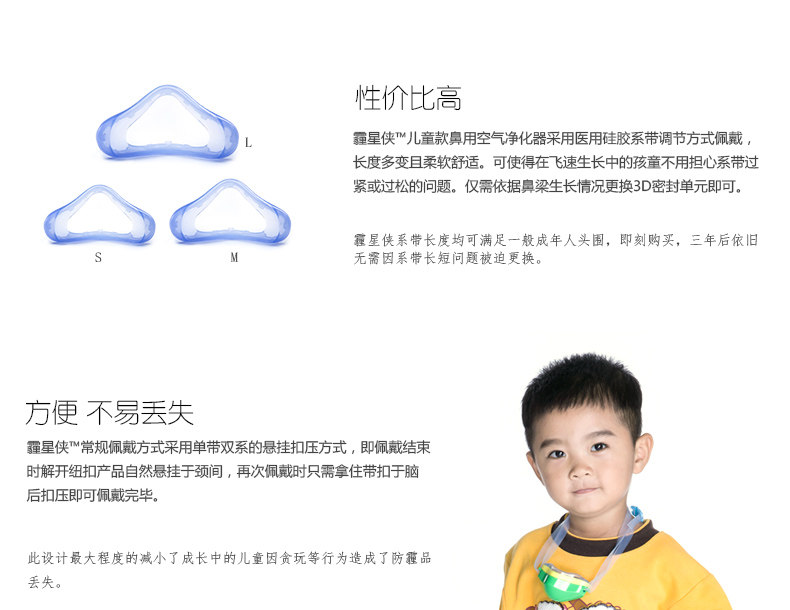 L

S

M

性价比高

霾星侠™儿童款鼻用空气净化器采用医用硅胶系带调节方式佩戴，长度多变且柔软舒适。可使得在飞速生长中的孩童不用担心系带过紧或过松的问题。仅需依据鼻梁生长情况更换3D密封单元即可。

霾星侠系带长度均可满足一般成年人头围，即刻购买，三年后依旧无需因系带长短问题被迫更换。

方便 不易丢失

霾星侠™常规佩戴方式采用单带双系的悬挂扣压方式，即佩戴结束时解开纽扣产品自然悬挂于颈间，再次佩戴时只需拿住带扣于脑后扣压即可佩戴完毕。

此设计最大程度的减小了成长中的儿童因贪玩等行为造成了防霾品丢失。